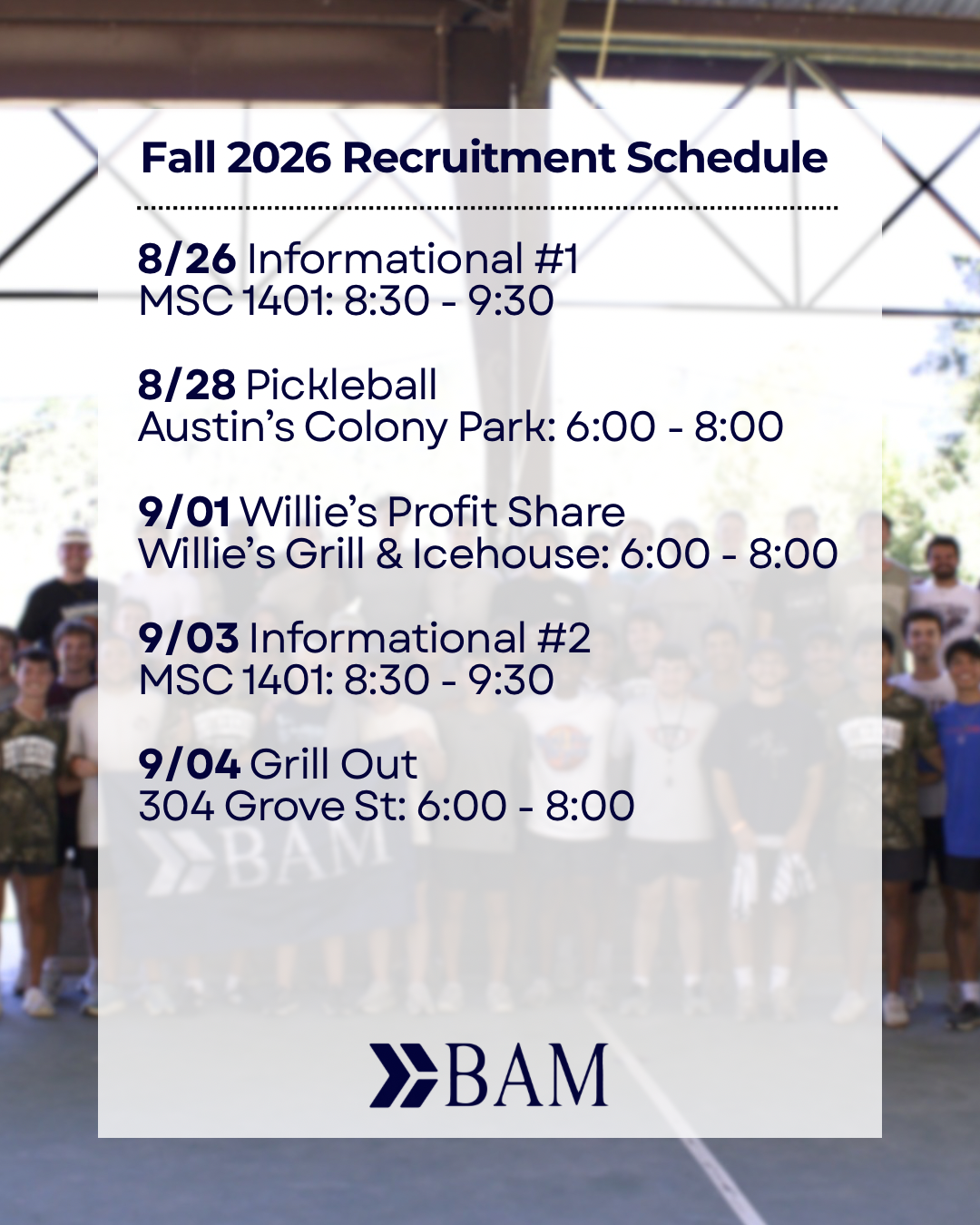 Fall 2026 Recruitment Schedule

8/26 Informational #1
MSC 1401: 8:30 - 9:30

8/28 Pickleball
Austin's Colony Park: 6:00 - 8:00

9/01 Willie's Profit Share
Willie's Grill & Icehouse: 6:00 - 8:00

9/03 Informational #2
MSC 1401: 8:30 - 9:30

9/04 Grill Out
304 Grove St: 6:00 - 8:00

BAM

BAM